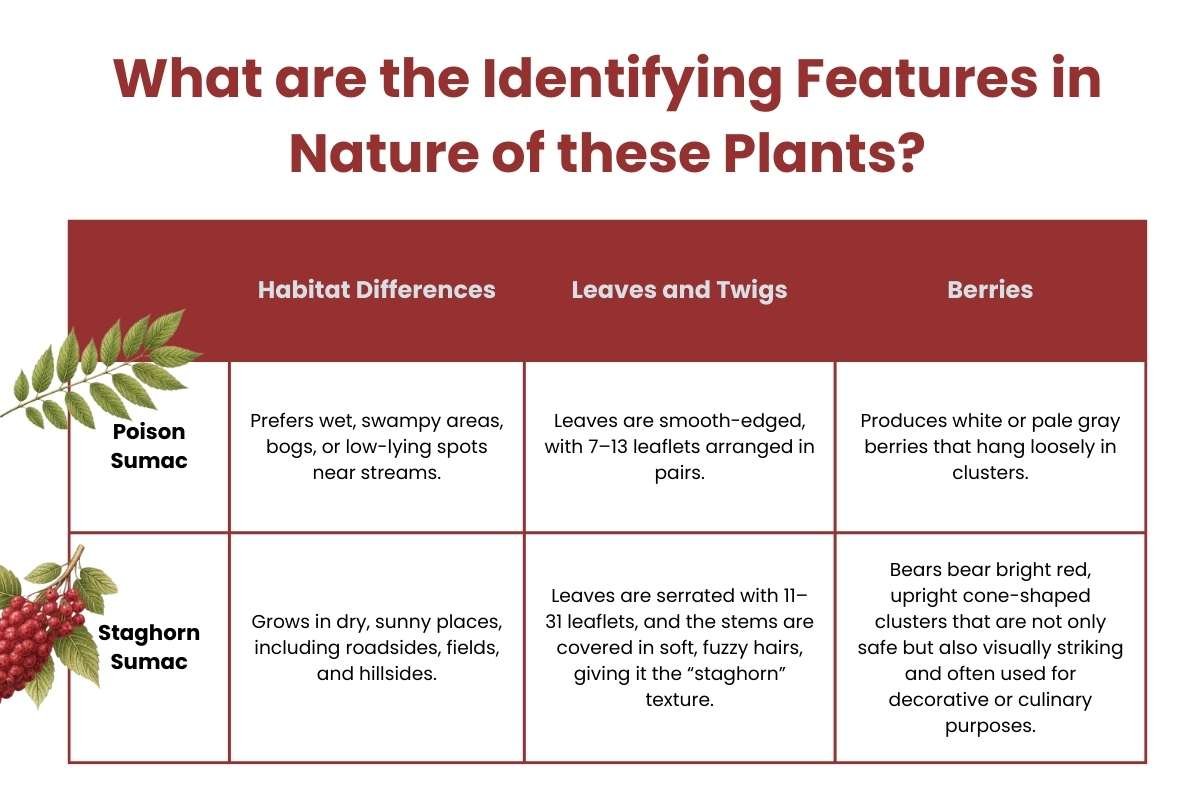 What are the Identifying Features in Nature of these Plants?

| | Habitat Differences | Leaves and Twigs | Berries |
|---|---|---|---|
| Poison Sumac | Prefers wet, swampy areas, bogs, or low-lying spots near streams. | Leaves are smooth-edged, with 7–13 leaflets arranged in pairs. | Produces white or pale gray berries that hang loosely in clusters. |
| Staghorn Sumac | Grows in dry, sunny places, including roadsides, fields, and hillsides. | Leaves are serrated with 11–31 leaflets, and the stems are covered in soft, fuzzy hairs, giving it the “staghorn” texture. | Bears bear bright red, upright cone-shaped clusters that are not only safe but also visually striking and often used for decorative or culinary purposes. |